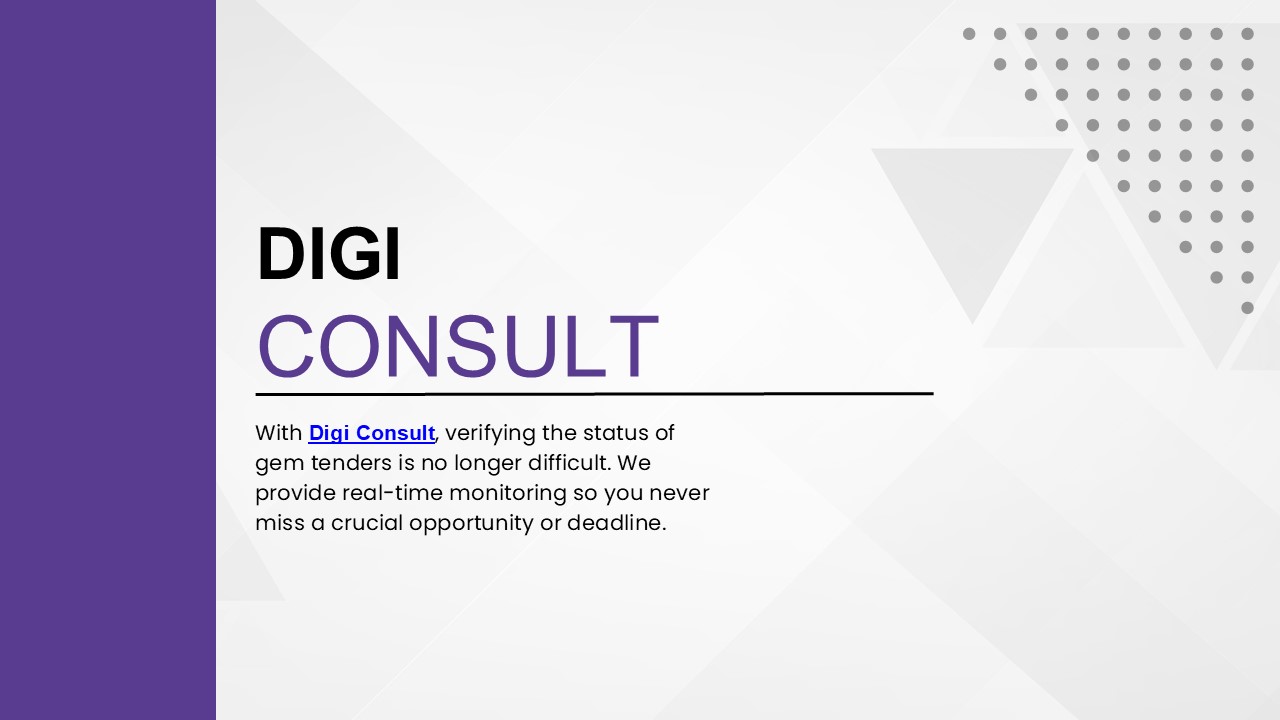 DIGI
CONSULT

With Digi Consult, verifying the status of gem tenders is no longer difficult. We provide real-time monitoring so you never miss a crucial opportunity or deadline.